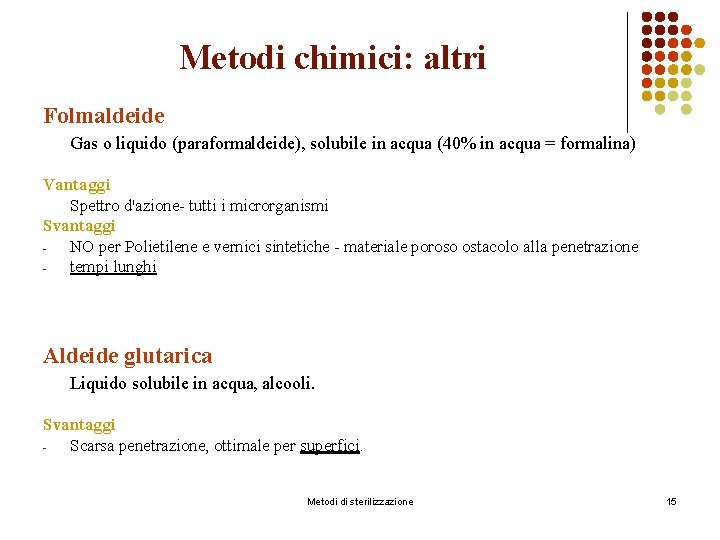 Metodi chimici: altri

Folmaldeide

Gas o liquido (paraformaldeide), solubile in acqua (40% in acqua = formalina)

Vantaggi

Spettro d'azione- tutti i microrganismi

Svantaggi

- NO per Polietilene e vernici sintetiche - materiale poroso ostacolo alla penetrazione
- tempi lunghi

Aldeide glutarica

Liquido solubile in acqua, alcooli.

Svantaggi

- Scarsa penetrazione, ottimale per superfici.

Metodi di sterilizzazione

15